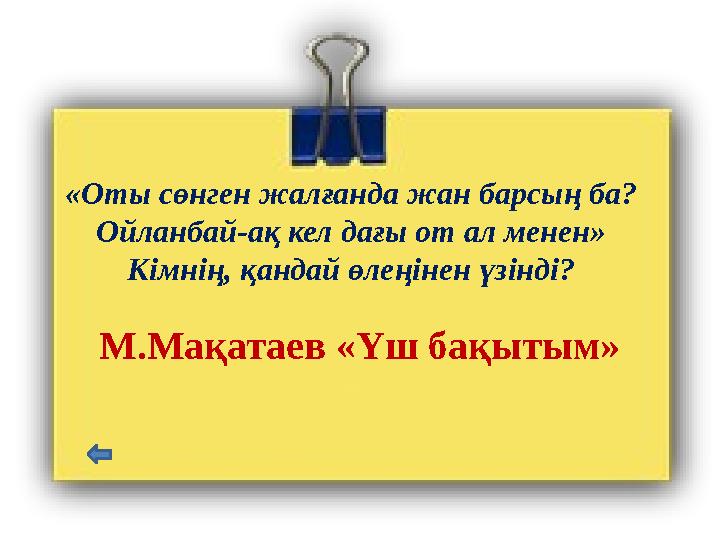 «Оты сөнген жалғанда жан барсың ба?
Ойланбай-ақ кел дағы от ал менен»
Кімнің, қандай өлеңінен үзінді?

М.Мақатаев «Үш бақытым»